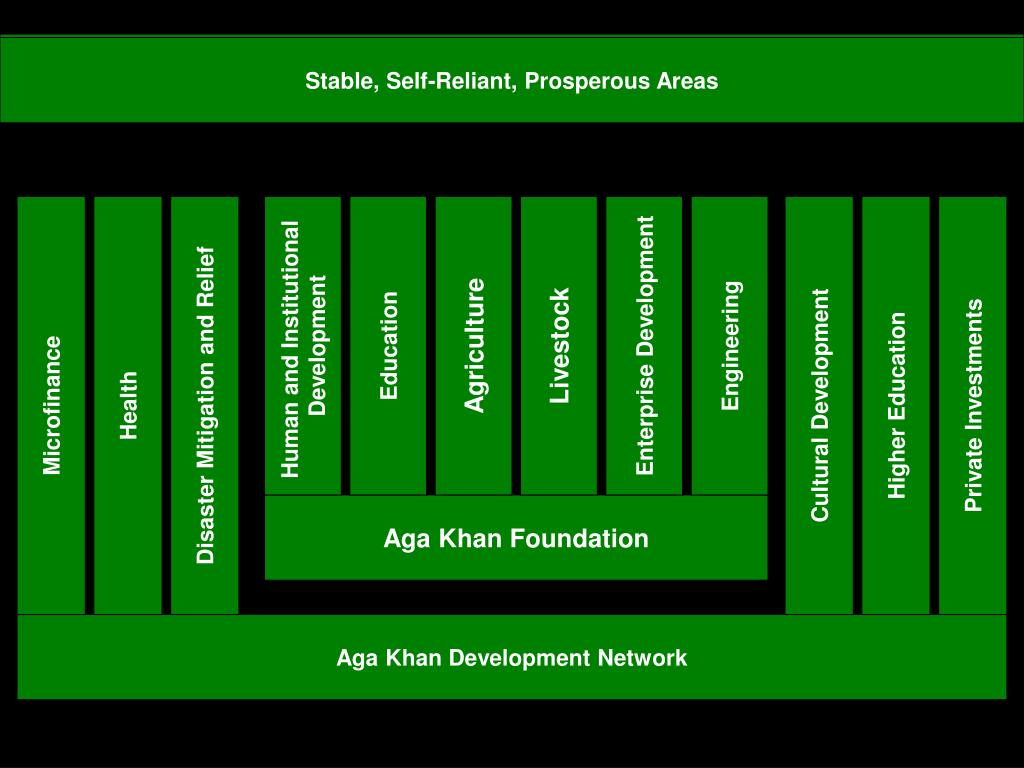 Stable, Self-Reliant, Prosperous Areas

Microfinance

Health

Disaster Mitigation and Relief

Human and Institutional Development

Education

Agriculture

Livestock

Enterprise Development

Engineering

Aga Khan Foundation

Cultural Development

Higher Education

Private Investments

Aga Khan Development Network